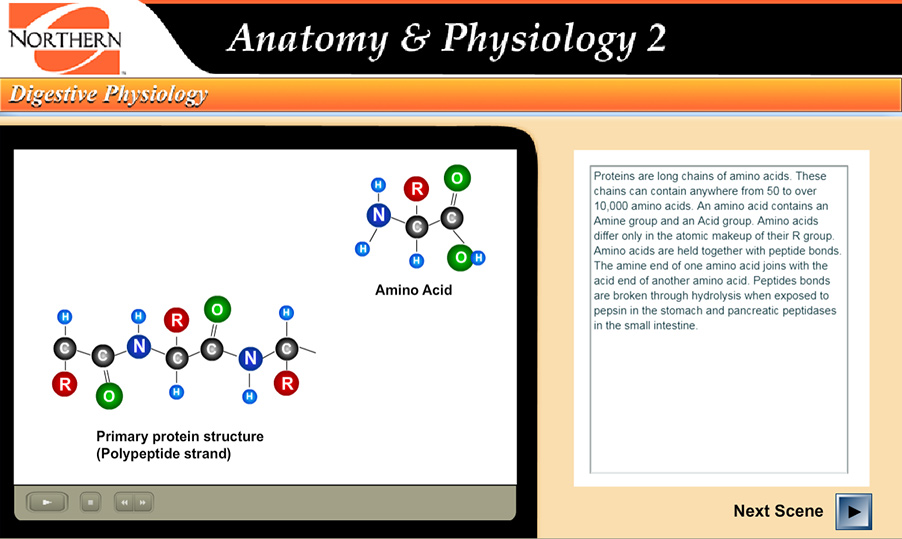 NORTHERN

Anatomy & Physiology 2

Digestive Physiology

H R O
N C C
H H O H

Amino Acid

H H R O H
C C N C C N C
R O H H R

Primary protein structure
(Polypeptide strand)

Proteins are long chains of amino acids. These chains can contain anywhere from 50 to over 10,000 amino acids. An amino acid contains an Amine group and an Acid group. Amino acids differ only in the atomic makeup of their R group. Amino acids are held together with peptide bonds. The amine end of one amino acid joins with the acid end of another amino acid. Peptides bonds are broken through hydrolysis when exposed to pepsin in the stomach and pancreatic peptidases in the small intestine.

Next Scene